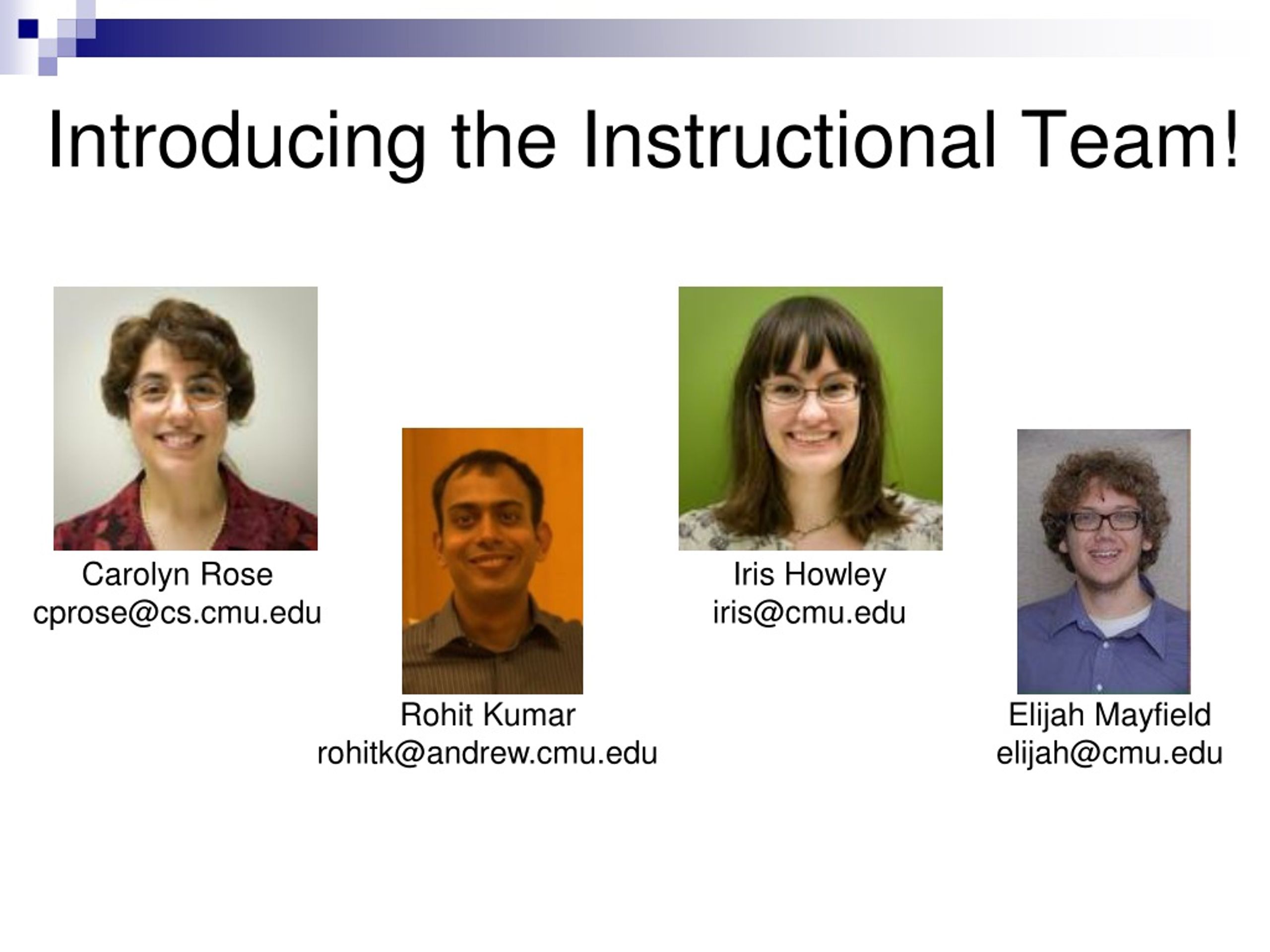 Introducing the Instructional Team!

Carolyn Rose
cprose@cs.cmu.edu

Rohit Kumar
rohitk@andrew.cmu.edu

Iris Howley
iris@cmu.edu

Elijah Mayfield
elijah@cmu.edu